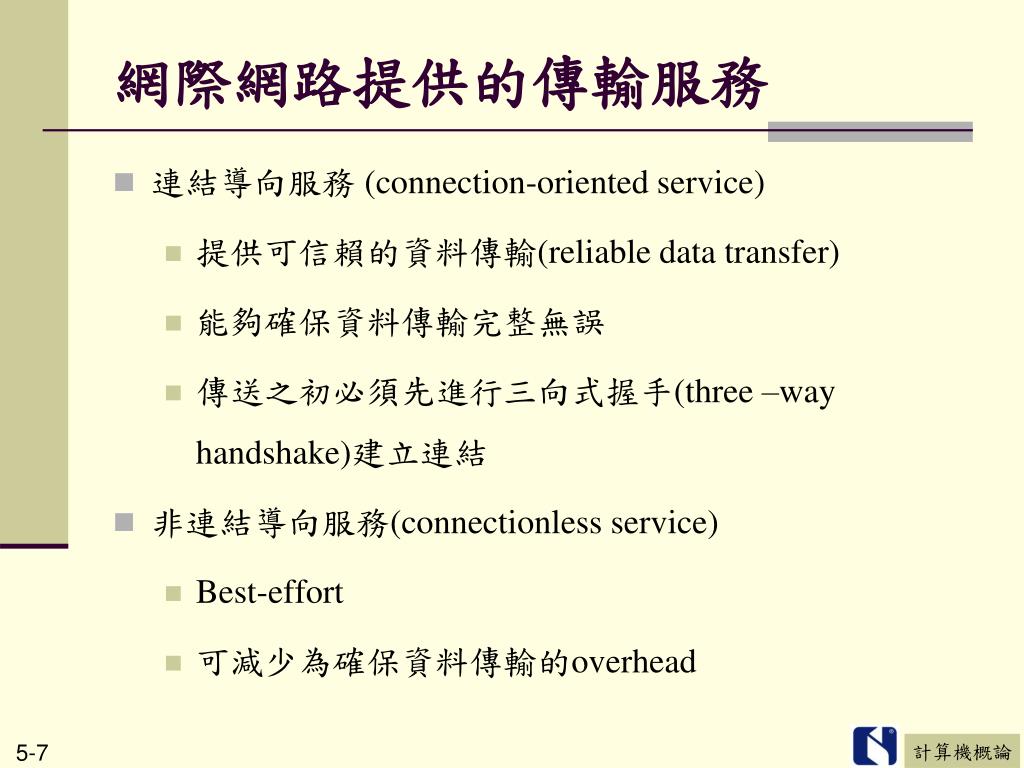 網際網路提供的傳輸服務

連結導向服務 (connection-oriented service)

提供可信賴的資料傳輸(reliable data transfer)

能夠確保資料傳輸完整無誤

傳送之初必須先進行三向式握手(three –way handshake)建立連結

非連結導向服務(connectionless service)

Best-effort

可減少為確保資料傳輸的overhead

5-7

計算機概論